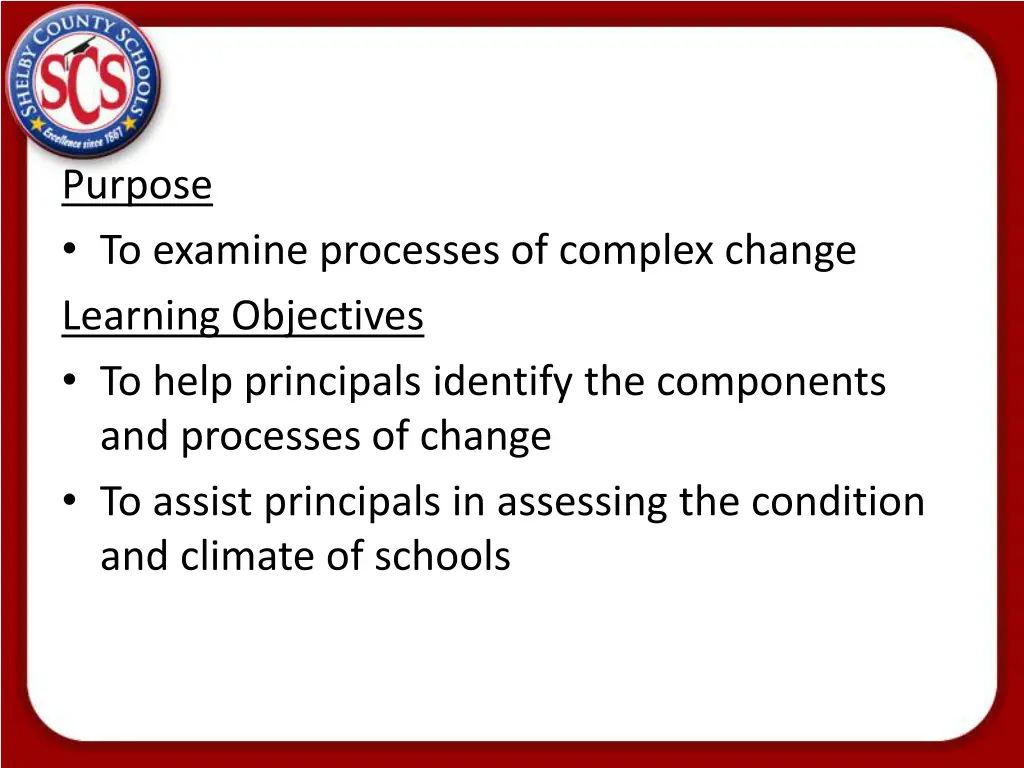 SHELBY COUNTY SCHOOLS
SCS
Excellence since 1867

Purpose
• To examine processes of complex change

Learning Objectives
• To help principals identify the components and processes of change
• To assist principals in assessing the condition and climate of schools